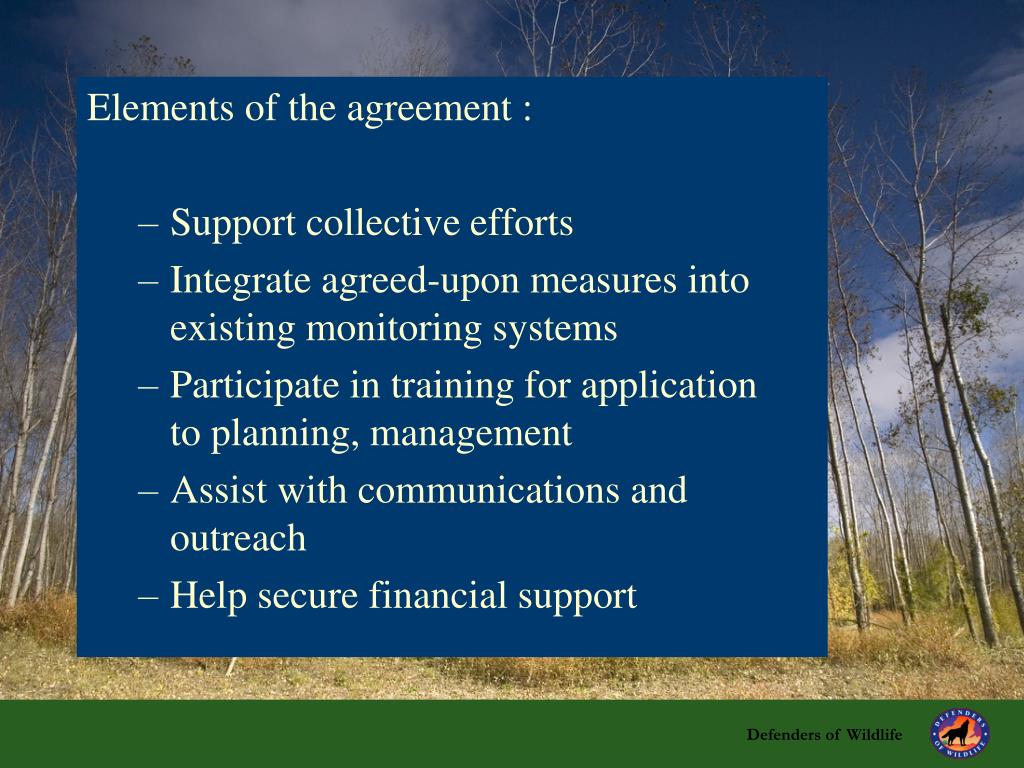 Elements of the agreement :

– Support collective efforts
– Integrate agreed-upon measures into existing monitoring systems
– Participate in training for application to planning, management
– Assist with communications and outreach
– Help secure financial support

Defenders of Wildlife

DEFENDERS OF WILDLIFE